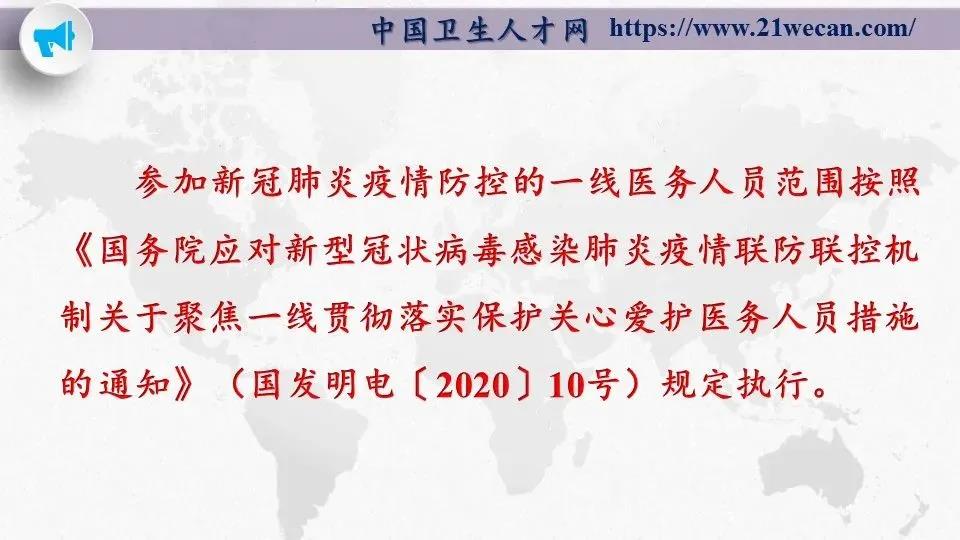 中国卫生人才网 https://www.21wecan.com/

参加新冠肺炎疫情防控的一线医务人员范围按照《国务院应对新型冠状病毒感染肺炎疫情联防联控机制关于聚焦一线贯彻落实保护关心爱护医务人员措施的通知》（国发明电〔2020〕10号）规定执行。